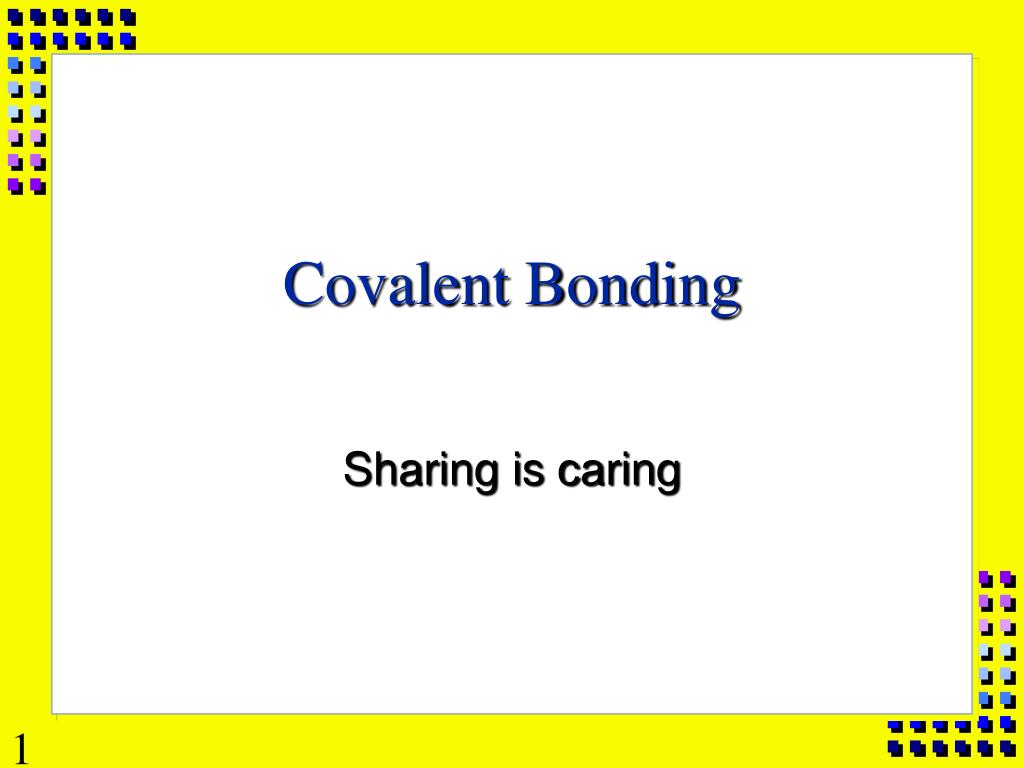 Covalent Bonding

Sharing is caring

1